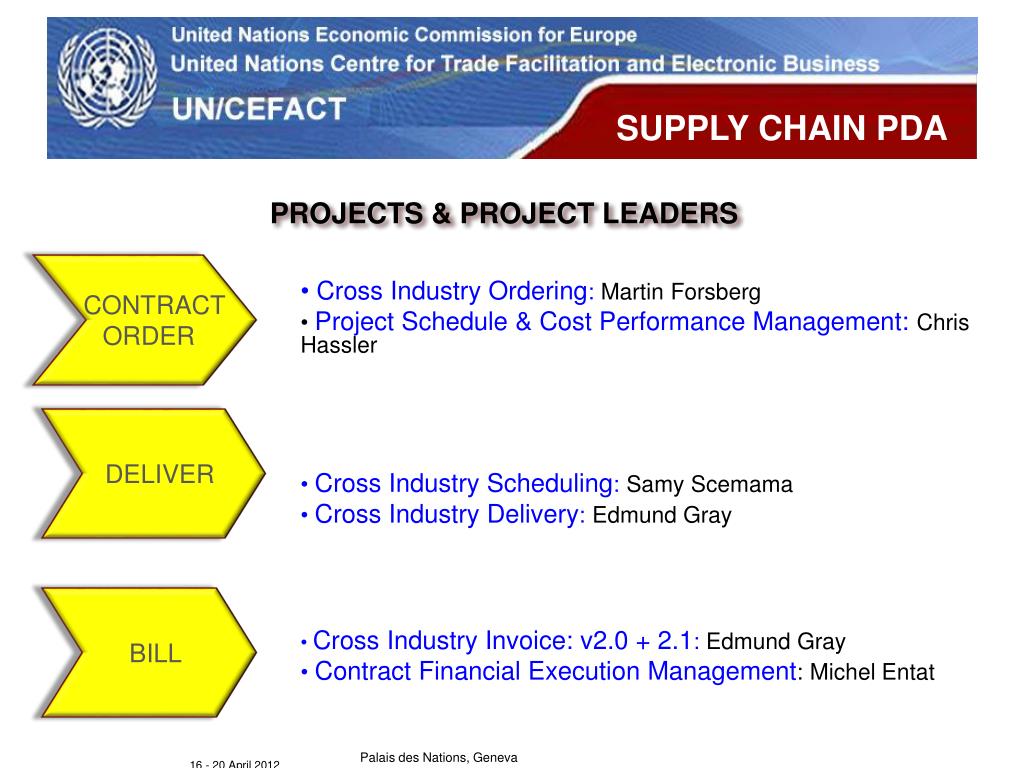 United Nations Economic Commission for Europe
United Nations Centre for Trade Facilitation and Electronic Business
UN/CEFACT

SUPPLY CHAIN PDA

PROJECTS & PROJECT LEADERS

CONTRACT ORDER

• Cross Industry Ordering: Martin Forsberg
• Project Schedule & Cost Performance Management: Chris Hassler

DELIVER

• Cross Industry Scheduling: Samy Scemama
• Cross Industry Delivery: Edmund Gray

BILL

• Cross Industry Invoice: v2.0 + 2.1: Edmund Gray
• Contract Financial Execution Management: Michel Entat

16 - 20 April 2012

Palais des Nations, Geneva